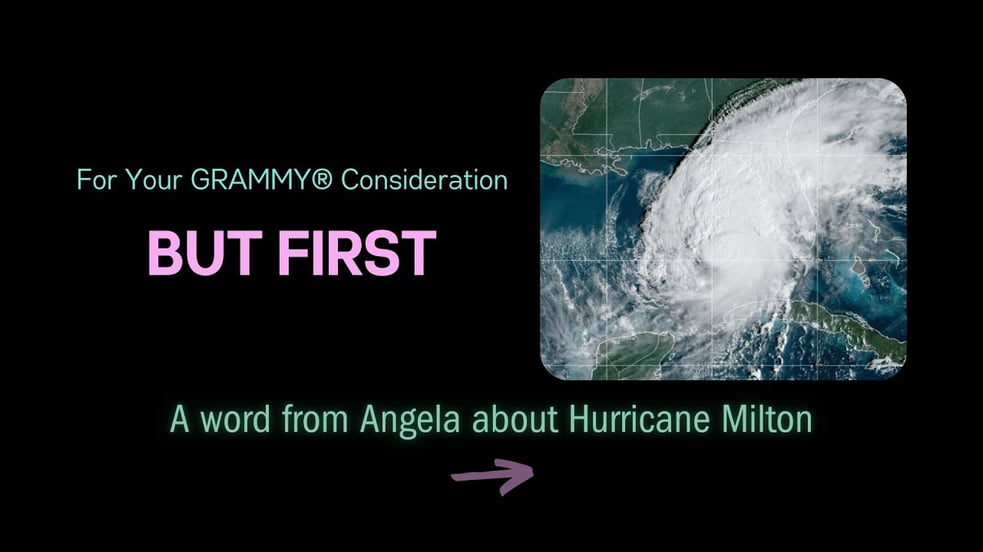 For Your GRAMMY® Consideration

BUT FIRST

A word from Angela about Hurricane Milton